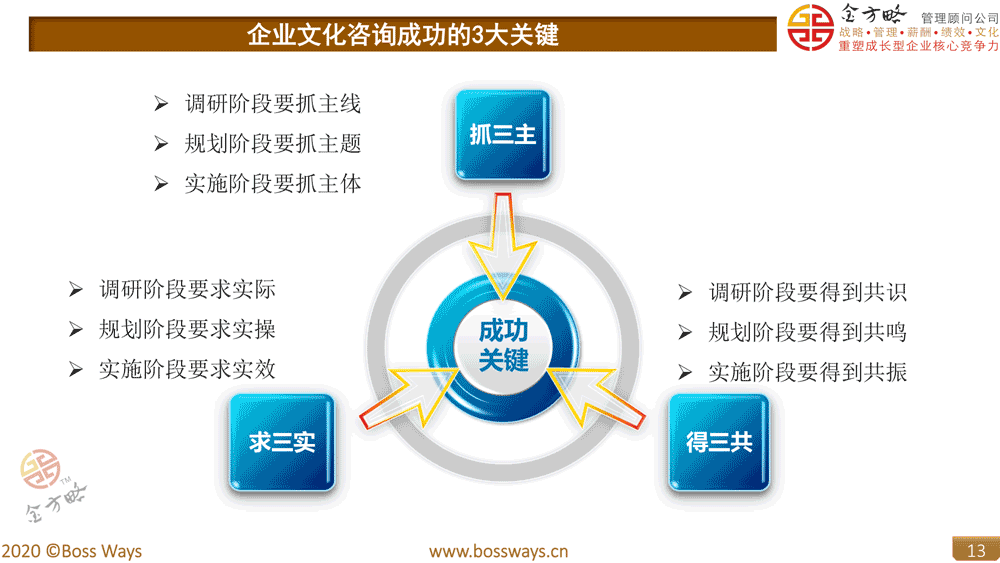 企业文化咨询成功的3大关键

金方略 管理顾问公司
战略 • 管理 • 薪酬 • 绩效 • 文化
重塑成长型企业核心竞争力

➢ 调研阶段要抓主线
➢ 规划阶段要抓主题
➢ 实施阶段要抓主体

抓三主

➢ 调研阶段要求实际
➢ 规划阶段要求实操
➢ 实施阶段要求实效

成功关键

➢ 调研阶段要得到共识
➢ 规划阶段要得到共鸣
➢ 实施阶段要得到共振

求三实

得三共

金方略

2020 ©Boss Ways

www.bossways.cn

13